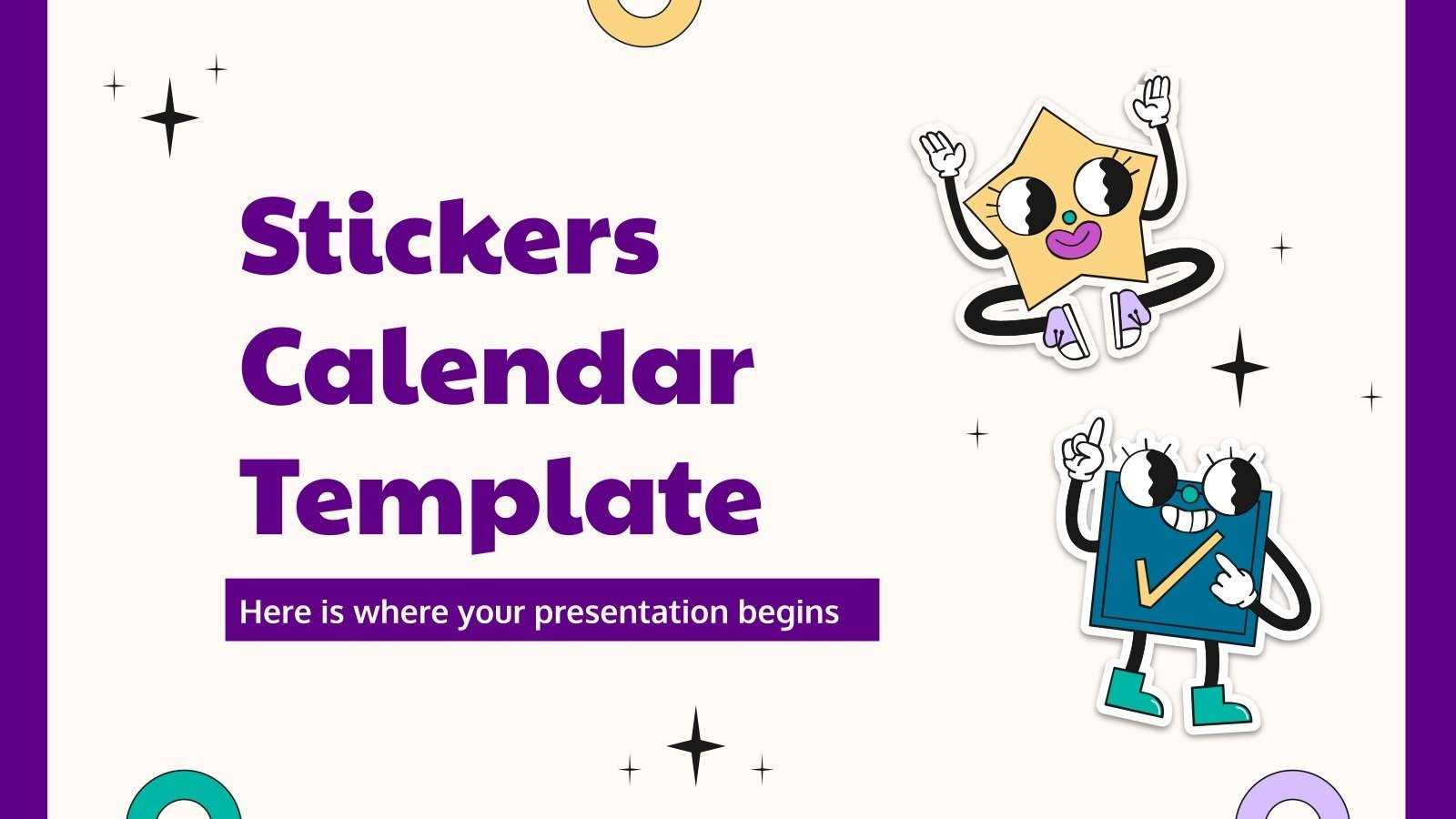 Stickers Calendar Template

Here is where your presentation begins